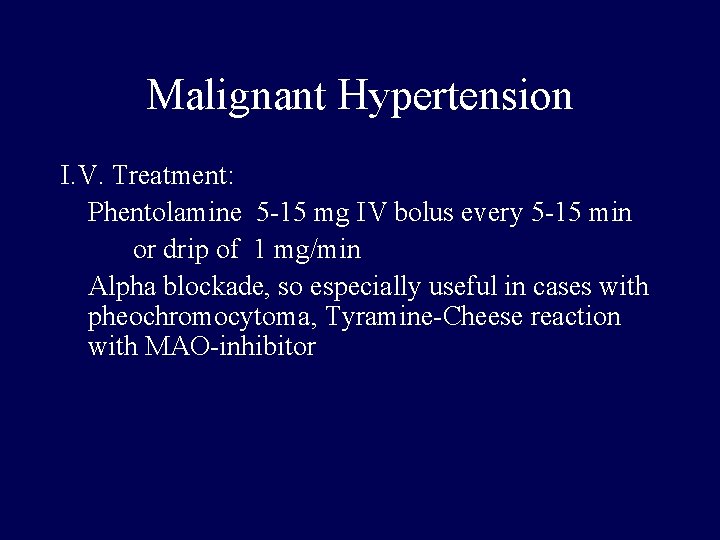 Malignant Hypertension

I.V. Treatment:

Phentolamine 5-15 mg IV bolus every 5-15 min or drip of 1 mg/min

Alpha blockade, so especially useful in cases with pheochromocytoma, Tyramine-Cheese reaction with MAO-inhibitor